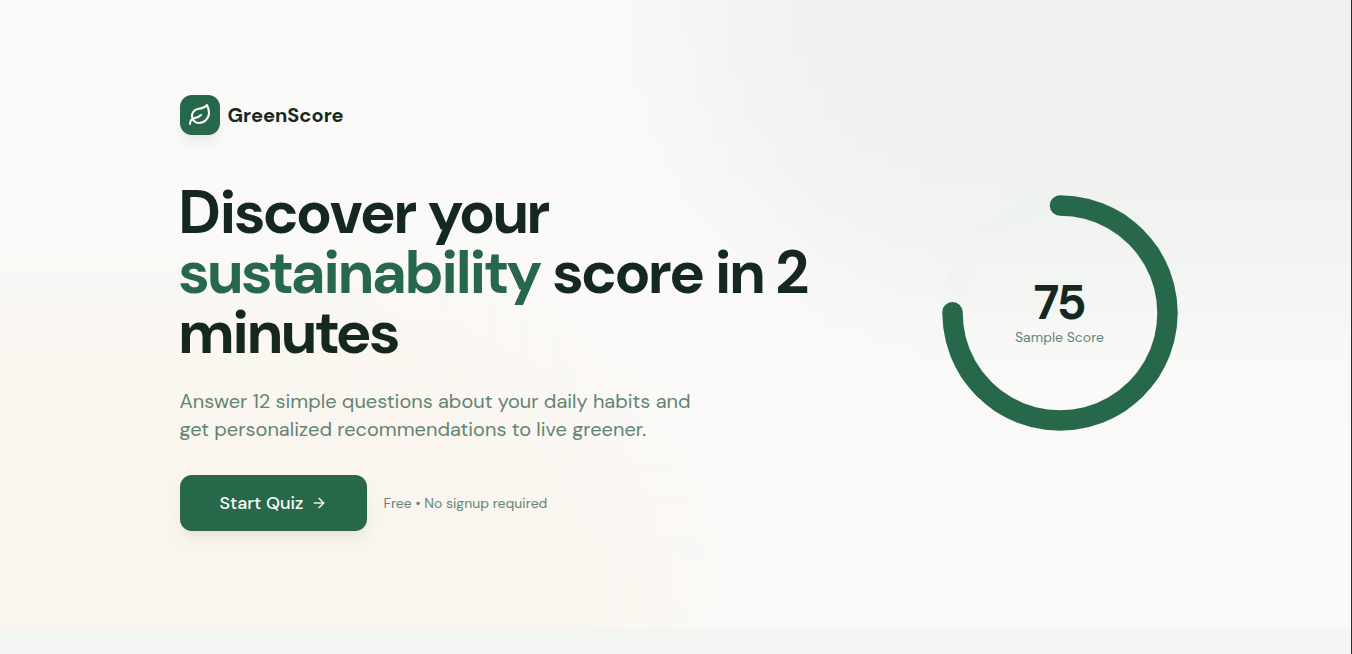 GreenScore

Discover your sustainability score in 2 minutes

Answer 12 simple questions about your daily habits and get personalized recommendations to live greener.

Start Quiz →

Free • No signup required

75
Sample Score